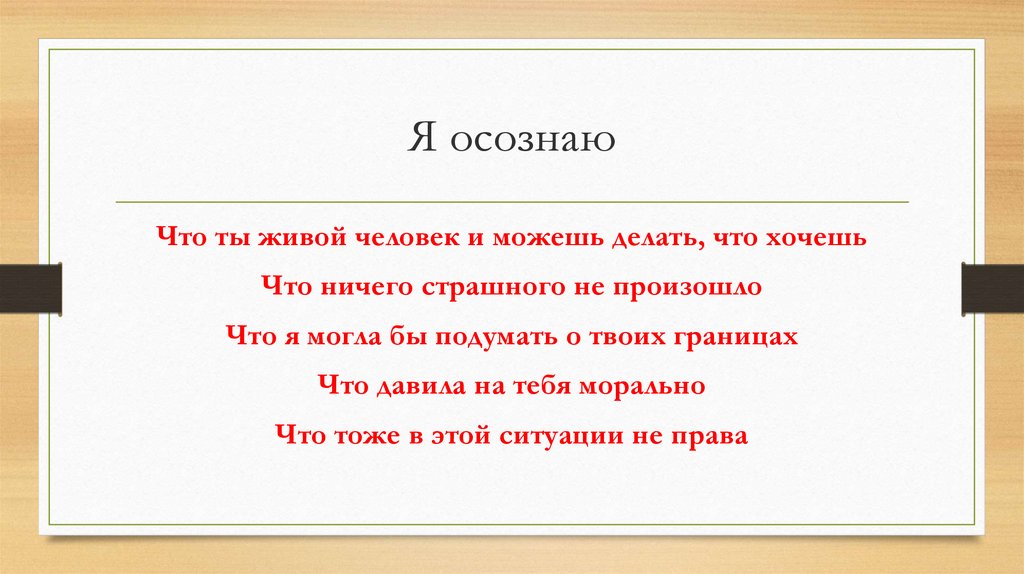 Я осознаю

Что ты живой человек и можешь делать, что хочешь

Что ничего страшного не произошло

Что я могла бы подумать о твоих границах

Что давила на тебя морально

Что тоже в этой ситуации не права